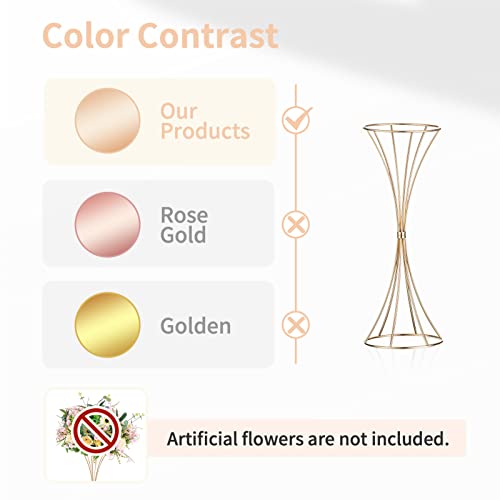 Color Contrast

Our Products

Rose Gold

Golden

Artificial flowers are not included.